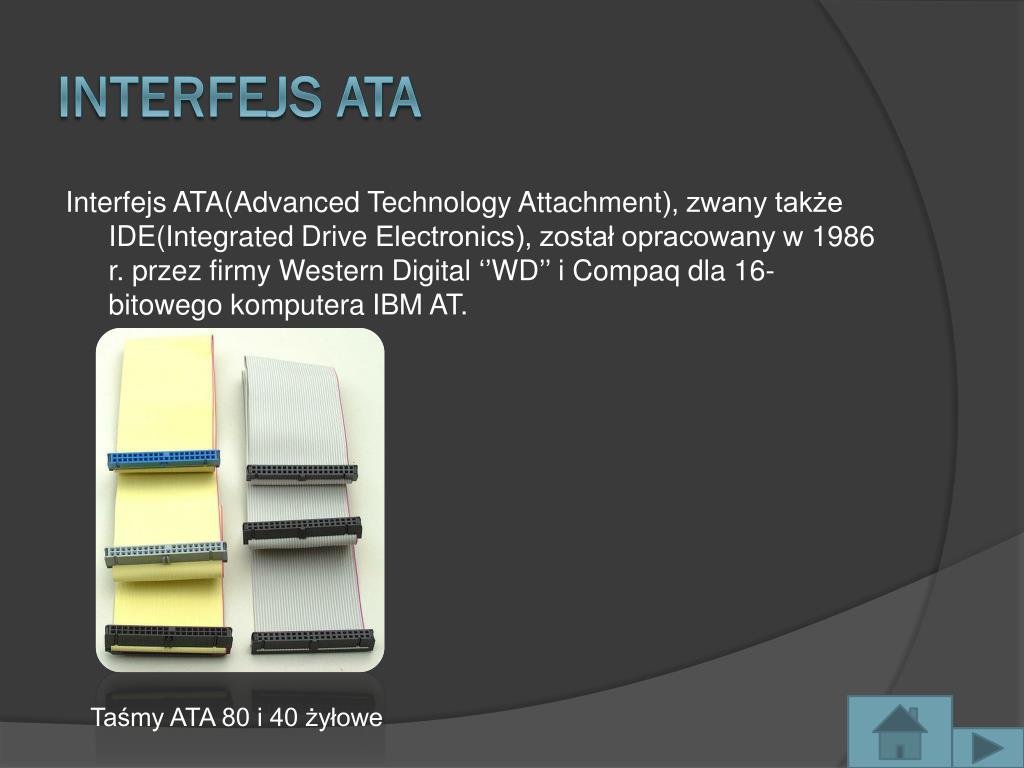 INTERFEJS ATA

Interfejs ATA(Advanced Technology Attachment), zwany także IDE(Integrated Drive Electronics), został opracowany w 1986 r. przez firmy Western Digital ‘’WD’’ i Compaq dla 16-bitowego komputera IBM AT.

Taśmy ATA 80 i 40 żyłowe